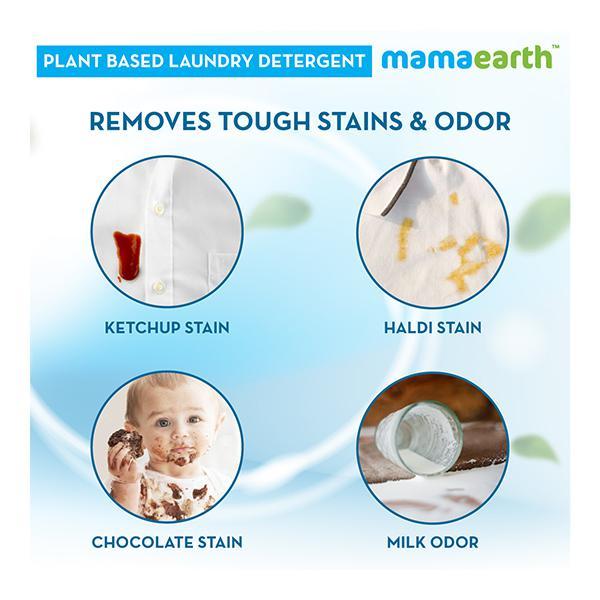 PLANT BASED LAUNDRY DETERGENT mamaearth™

REMOVES TOUGH STAINS & ODOR

KETCHUP STAIN

HALDI STAIN

CHOCOLATE STAIN

MILK ODOR